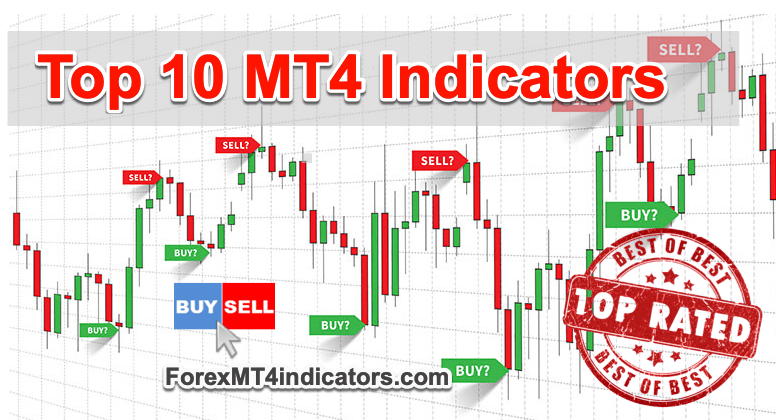 Top 10 MT4 Indicators

SELL?

SELL?

SELL?

SELL?

BUY?

BUY?

BUY?

BUY?

BUY?

BUY SELL

ForexMT4indicators.com

BEST OF BEST
TOP RATED
BEST OF BEST